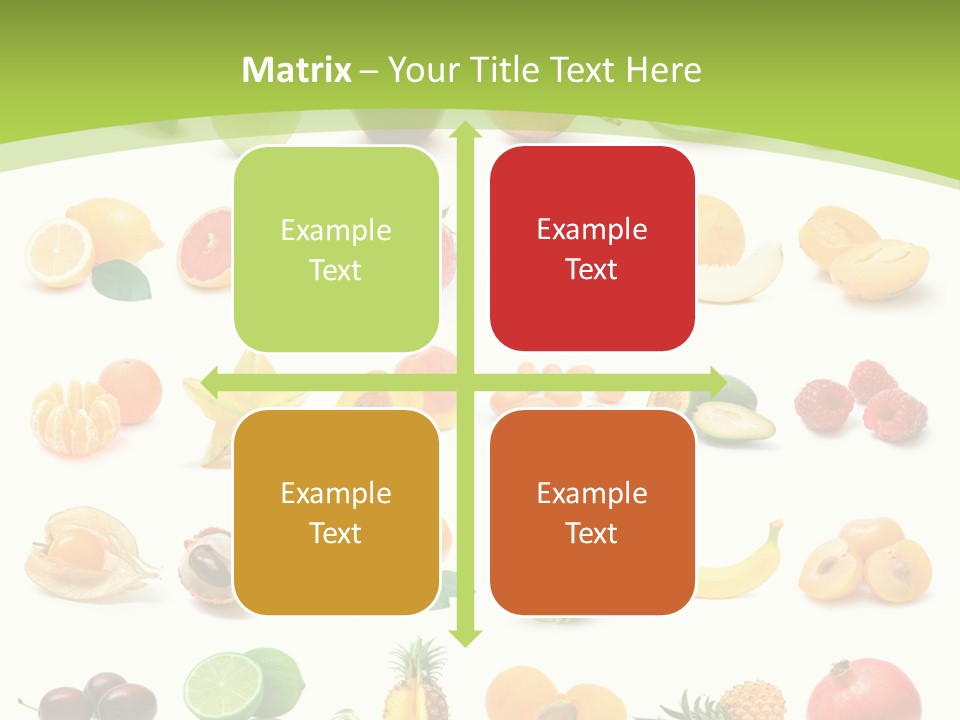 Matrix – Your Title Text Here

Example Text

Example Text

Example Text

Example Text